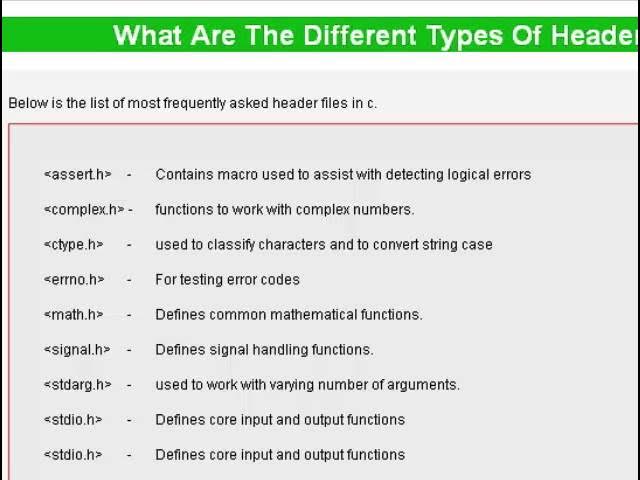 What Are The Different Types Of Header

Below is the list of most frequently asked header files in c.

<assert.h> - Contains macro used to assist with detecting logical errors

<complex.h> - functions to work with complex numbers.

<ctype.h> - used to classify characters and to convert string case

<errno.h> - For testing error codes

<math.h> - Defines common mathematical functions.

<signal.h> - Defines signal handling functions.

<stdarg.h> - used to work with varying number of arguments.

<stdio.h> - Defines core input and output functions

<stdio.h> - Defines core input and output functions